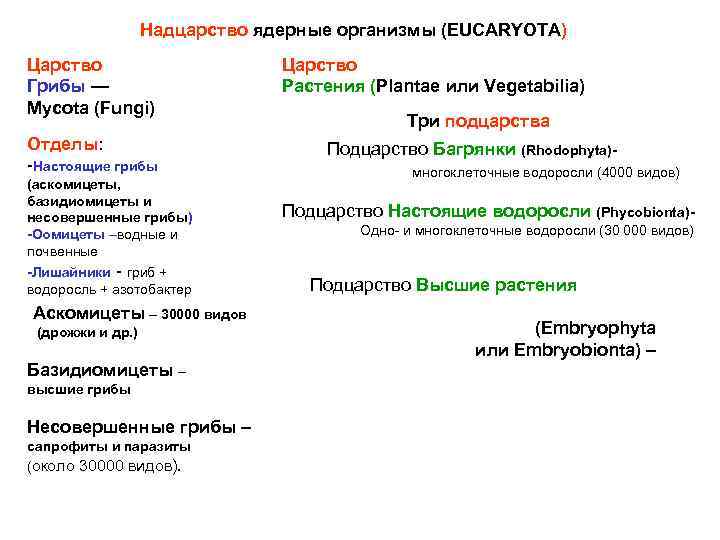 Надцарство ядерные организмы (EUCARYOTA)

Царство
Грибы —
Mycota (Fungi)

Отделы:
-Настоящие грибы (аскомицеты, базидиомицеты и несовершенные грибы)
-Оомицеты –водные и почвенные
-Лишайники - гриб + водоросль + азотобактер

Аскомицеты – 30000 видов (дрожжи и др.)

Базидиомицеты – высшие грибы

Несовершенные грибы – сапрофиты и паразиты (около 30000 видов).

Царство
Растения (Plantae или Vegetabilia)

Три подцарства

Подцарство Багрянки (Rhodophyta)- многоклеточные водоросли (4000 видов)

Подцарство Настоящие водоросли (Phycobionta)- Одно- и многоклеточные водоросли (30 000 видов)

Подцарство Высшие растения

(Embryophyta или Embryobionta) –